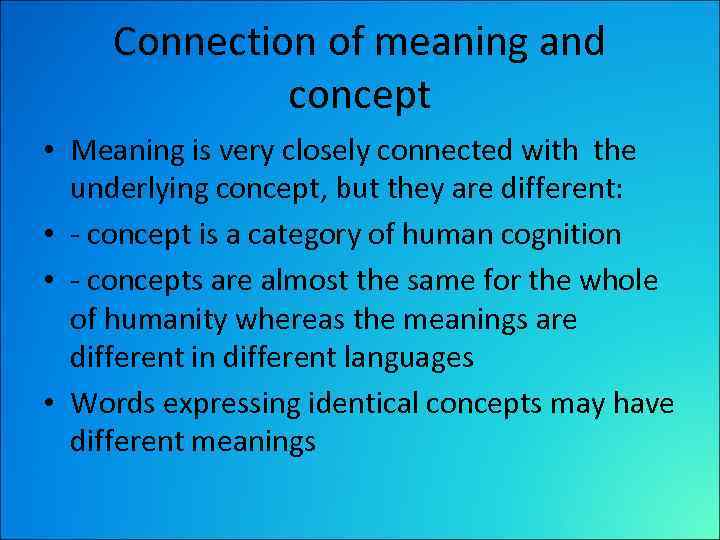 Connection of meaning and concept

• Meaning is very closely connected with the underlying concept, but they are different:
• - concept is a category of human cognition
• - concepts are almost the same for the whole of humanity whereas the meanings are different in different languages
• Words expressing identical concepts may have different meanings